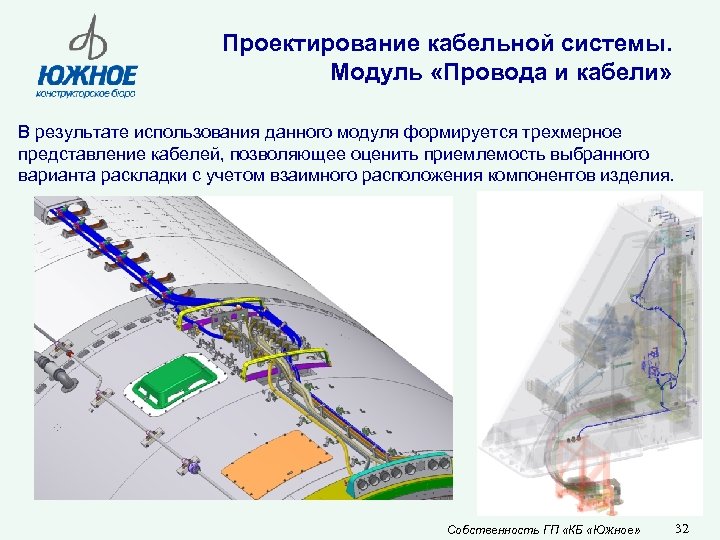 ЮЖНОЕ
конструкторское бюро

Проектирование кабельной системы.
Модуль «Провода и кабели»

В результате использования данного модуля формируется трехмерное представление кабелей, позволяющее оценить приемлемость выбранного варианта раскладки с учетом взаимного расположения компонентов изделия.

Собственность ГП «КБ «Южное»
32